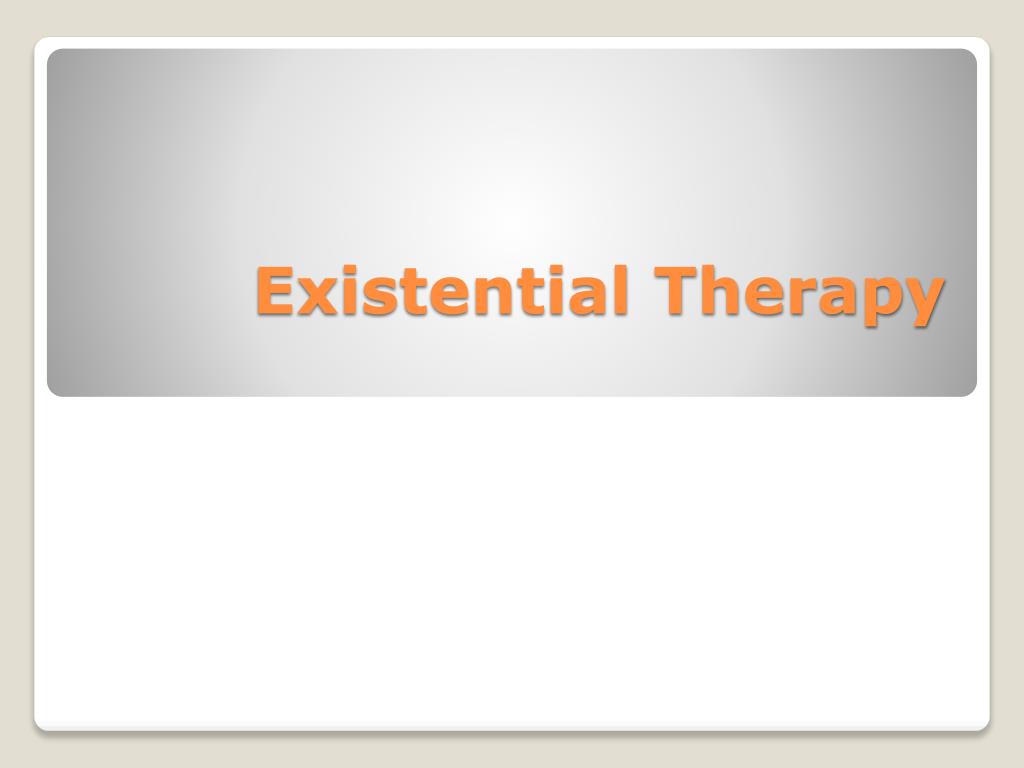 Existential Therapy